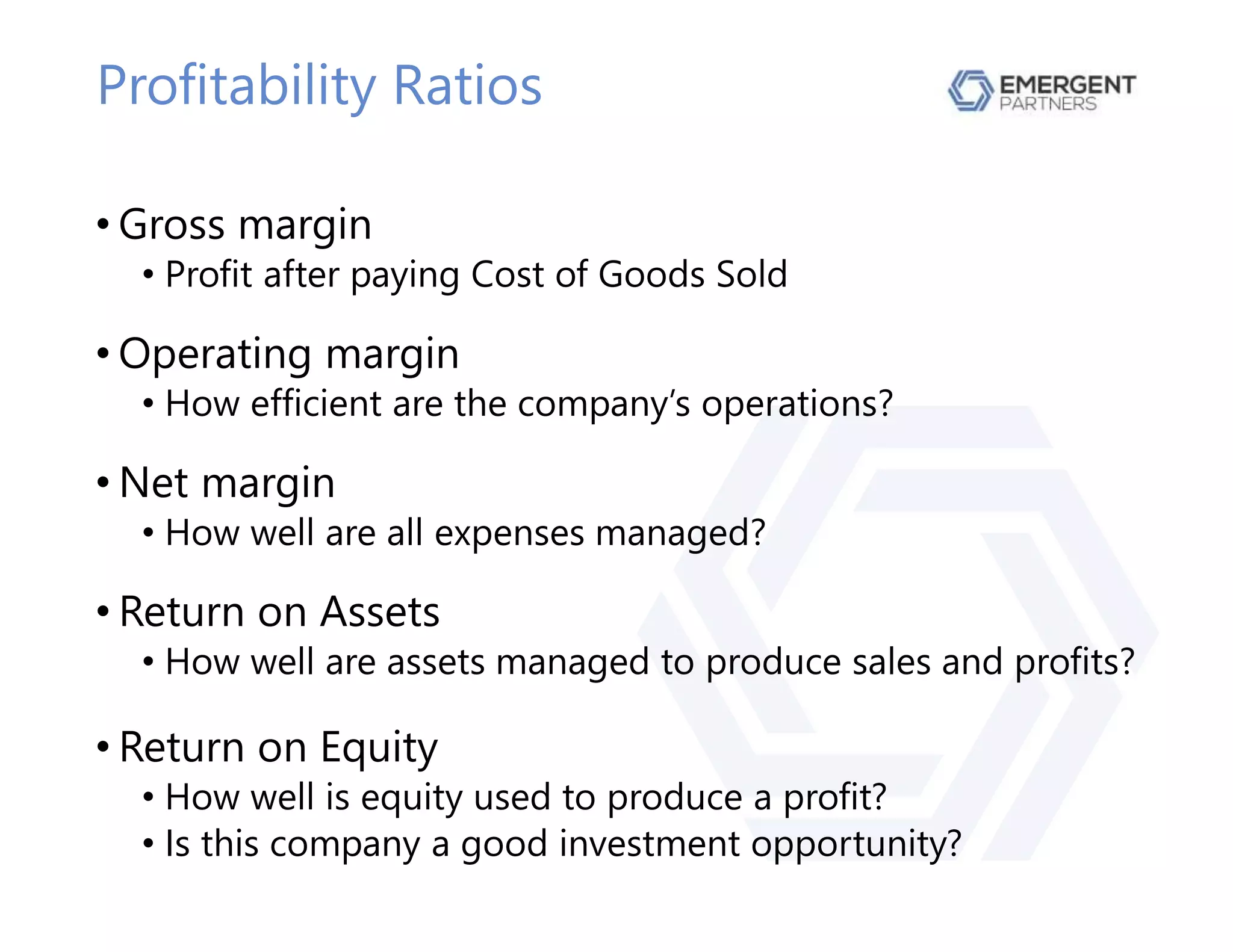 Profitability Ratios

EMERGENT PARTNERS

• Gross margin
  • Profit after paying Cost of Goods Sold

• Operating margin
  • How efficient are the company's operations?

• Net margin
  • How well are all expenses managed?

• Return on Assets
  • How well are assets managed to produce sales and profits?

• Return on Equity
  • How well is equity used to produce a profit?
  • Is this company a good investment opportunity?